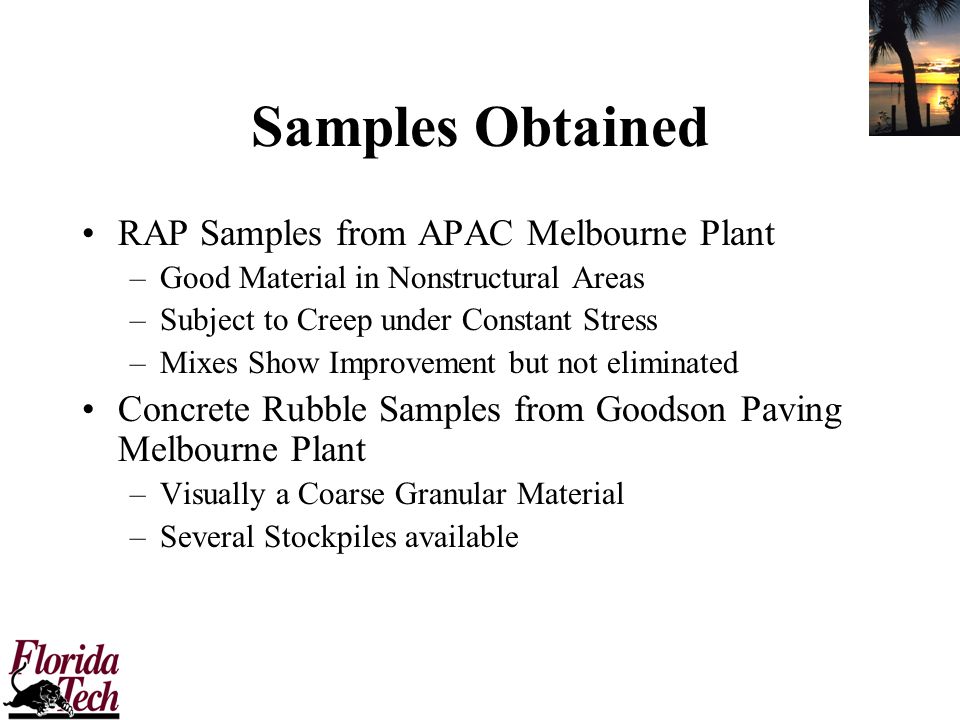 Samples Obtained

• RAP Samples from APAC Melbourne Plant
– Good Material in Nonstructural Areas
– Subject to Creep under Constant Stress
– Mixes Show Improvement but not eliminated

• Concrete Rubble Samples from Goodson Paving Melbourne Plant
– Visually a Coarse Granular Material
– Several Stockpiles available

Florida Tech